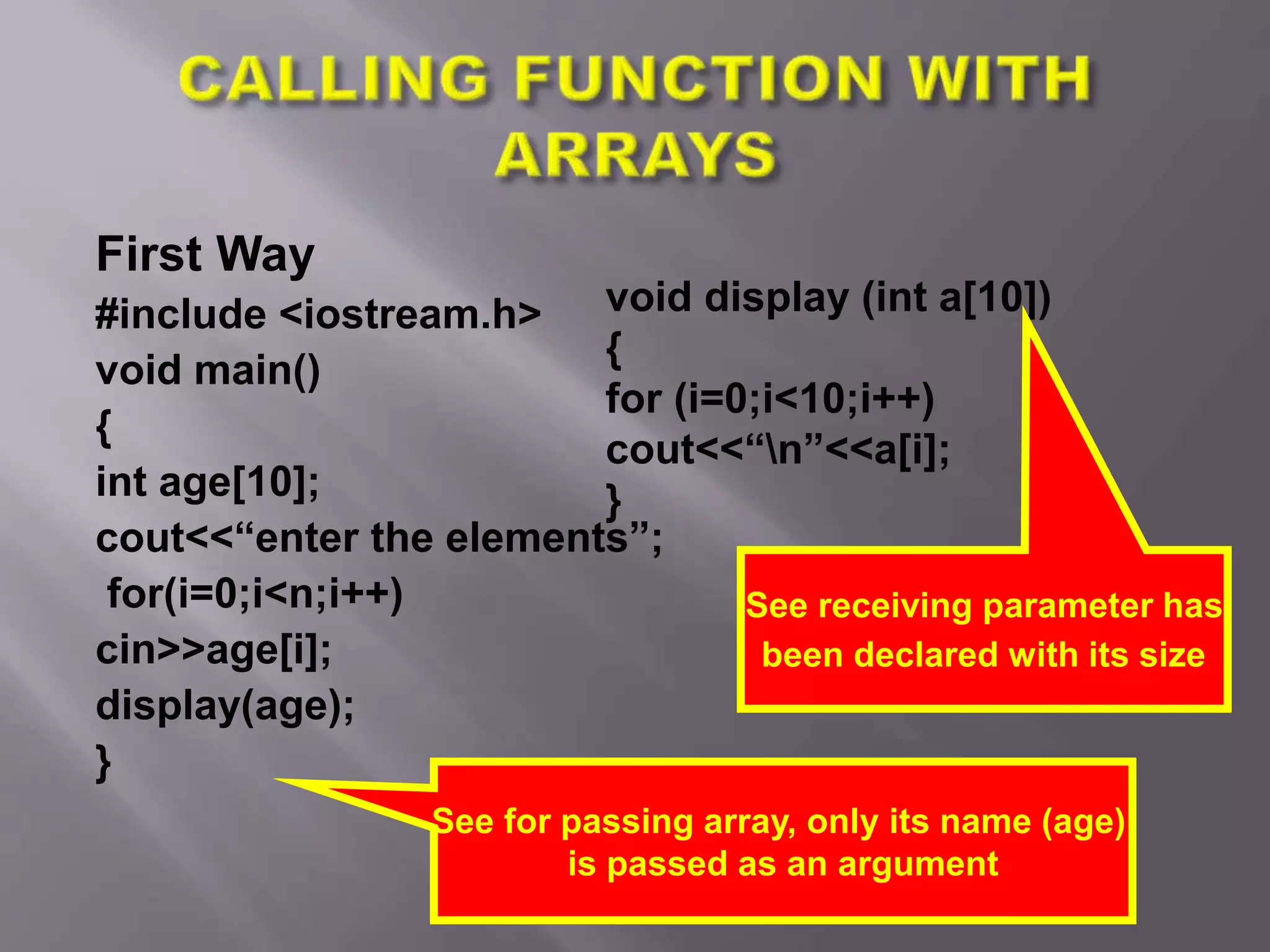 CALLING FUNCTION WITH ARRAYS

First Way

#include <iostream.h>
void main()
{
int age[10];
cout<<“enter the elements”;
 for(i=0;i<n;i++)
cin>>age[i];
display(age);
}

void display (int a[10])
{
for (i=0;i<10;i++)
cout<<“\n”<<a[i];
}

See receiving parameter has been declared with its size

See for passing array, only its name (age) is passed as an argument